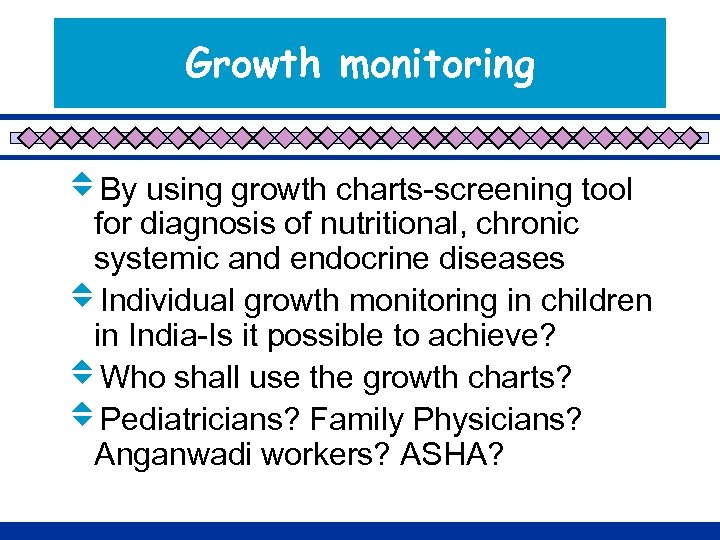 Growth monitoring

By using growth charts-screening tool for diagnosis of nutritional, chronic systemic and endocrine diseases

Individual growth monitoring in children in India-Is it possible to achieve?

Who shall use the growth charts?

Pediatricians? Family Physicians? Anganwadi workers? ASHA?